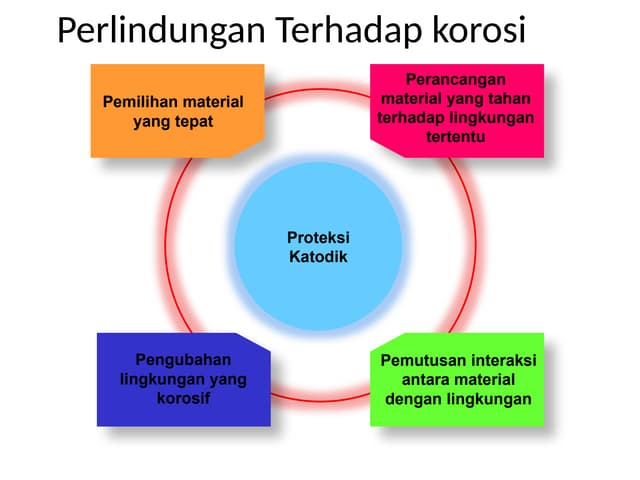 Perlindungan Terhadap korosi

Pemilihan material yang tepat

Perancangan material yang tahan terhadap lingkungan tertentu

Proteksi Katodik

Pengubahan lingkungan yang korosif

Pemutusan interaksi antara material dengan lingkungan